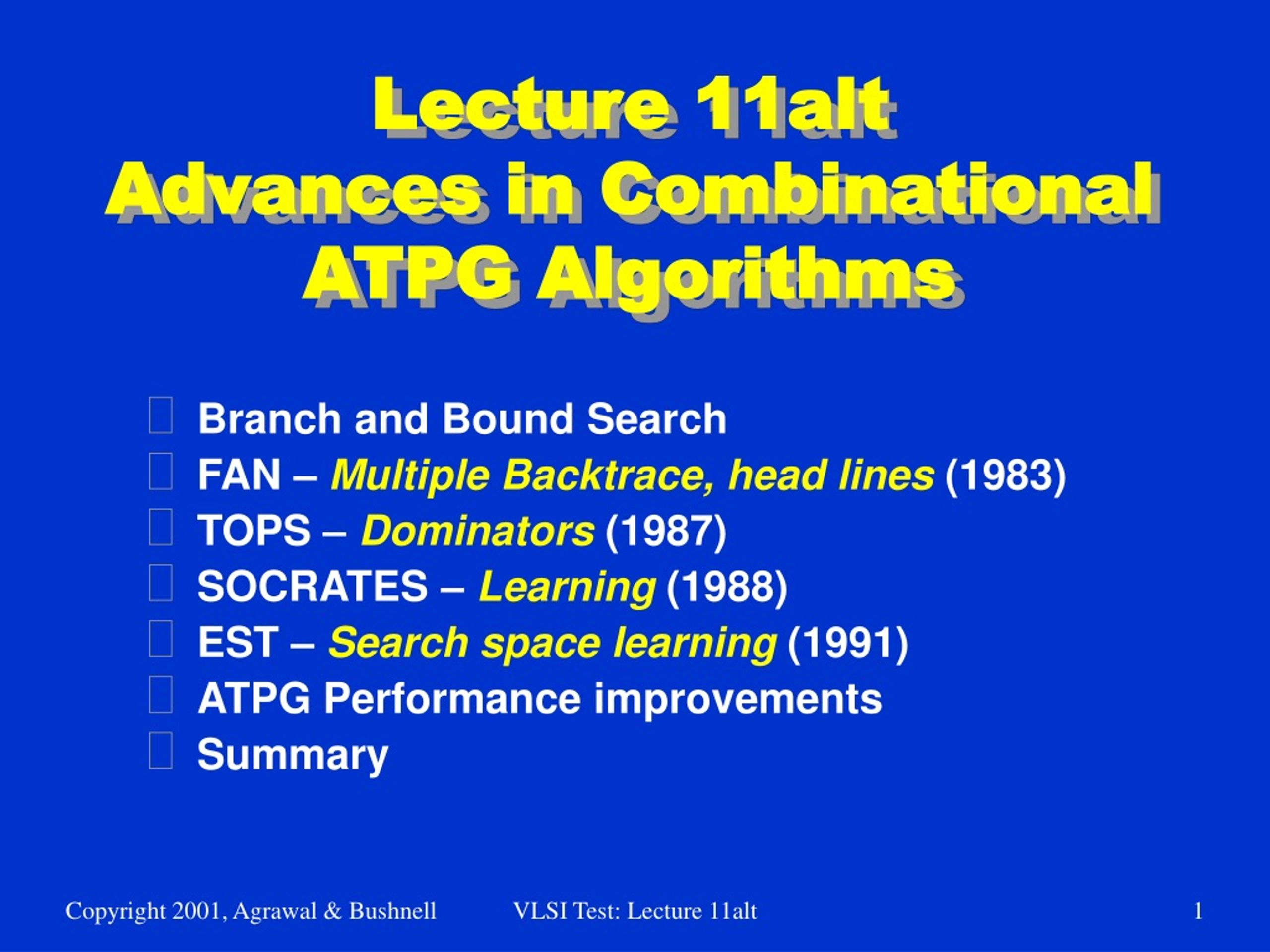 Lecture 11alt
Advances in Combinational ATPG Algorithms

Branch and Bound Search
FAN – Multiple Backtrace, head lines (1983)
TOPS – Dominators (1987)
SOCRATES – Learning (1988)
EST – Search space learning (1991)
ATPG Performance improvements
Summary

Copyright 2001, Agrawal & Bushnell VLSI Test: Lecture 11alt 1